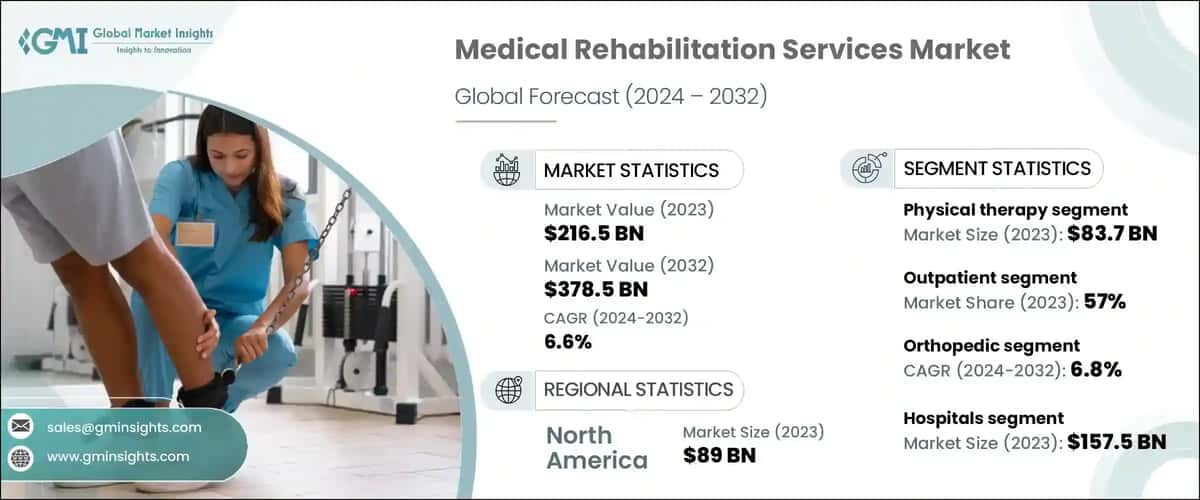 GMI Global Market Insights
Insights to Innovation

Medical Rehabilitation Services Market

Global Forecast (2024 – 2032)

MARKET STATISTICS

Market Value (2023)
$216.5 BN

Market Value (2032)
$378.5 BN

CAGR (2024-2032)
6.6%

REGIONAL STATISTICS

North America

Market Size (2023)
$89 BN

SEGMENT STATISTICS

Physical therapy segment
Market Size (2023): $83.7 BN

Outpatient segment
Market Share (2023): 57%

Orthopedic segment
CAGR (2024-2032): 6.8%

Hospitals segment
Market Size (2023): $157.5 BN

sales@gminsights.com

www.gminsights.com